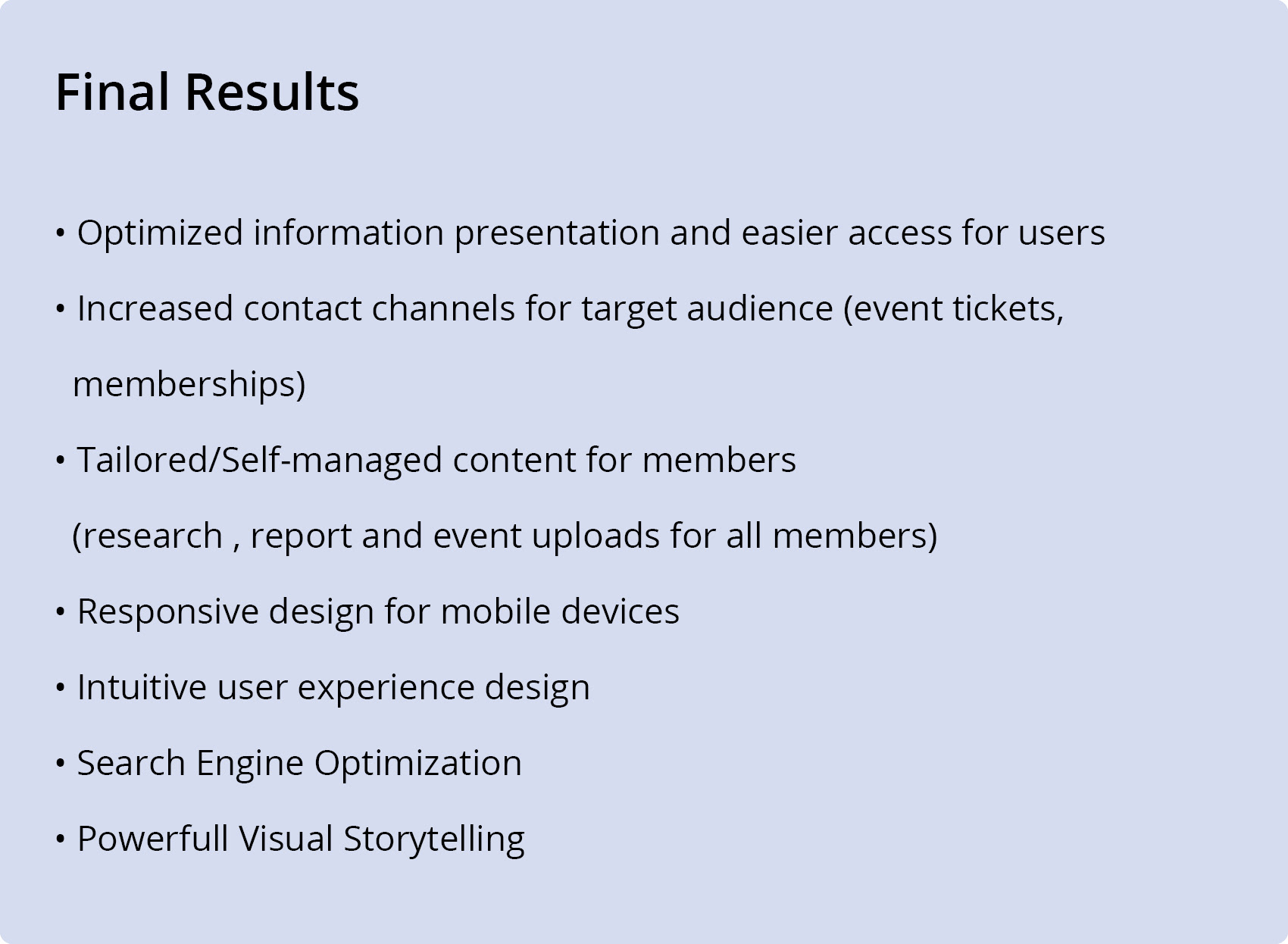 Final Results

• Optimized information presentation and easier access for users

• Increased contact channels for target audience (event tickets, memberships)

• Tailored/Self-managed content for members (research , report and event uploads for all members)

• Responsive design for mobile devices

• Intuitive user experience design

• Search Engine Optimization

• Powerfull Visual Storytelling